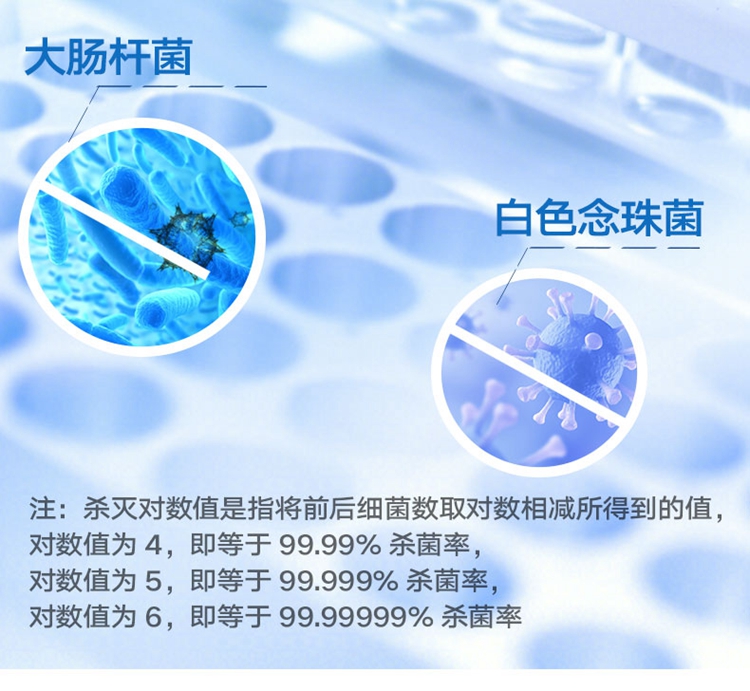 大肠杆菌

白色念珠菌

注：杀灭对数值是指将前后细菌数取对数相减所得到的值，
对数值为 4，即等于 99.99% 杀菌率，
对数值为 5，即等于 99.999% 杀菌率，
对数值为 6，即等于 99.99999% 杀菌率